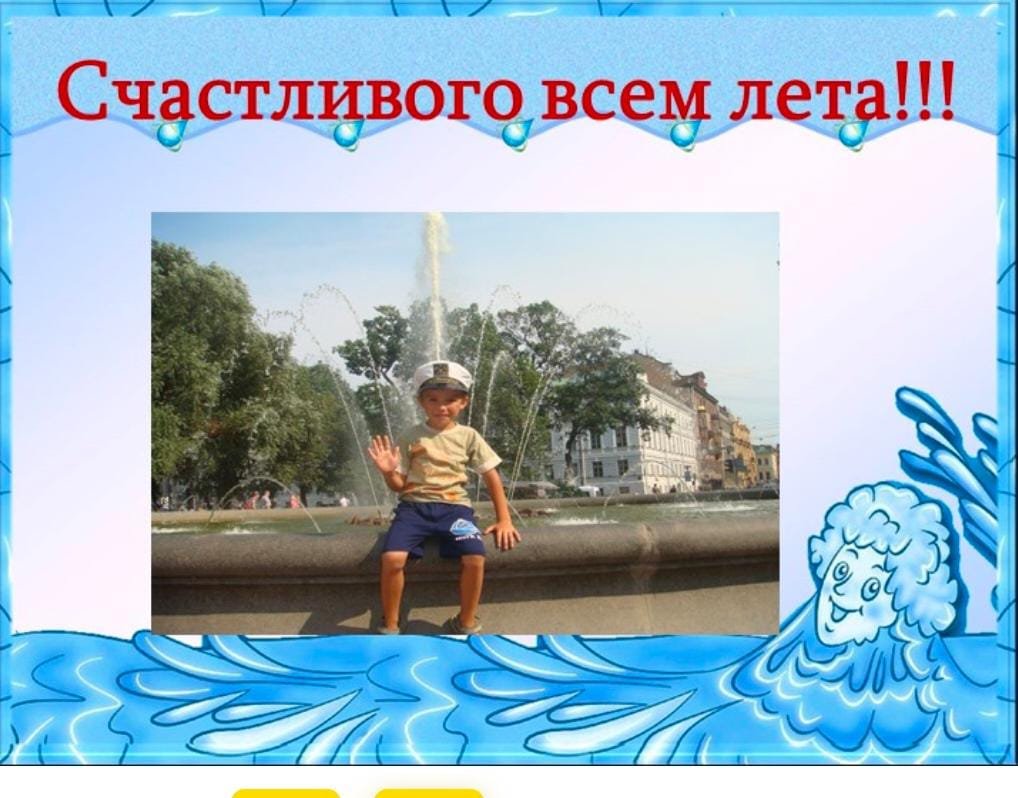 Счастливого всем лета!!!